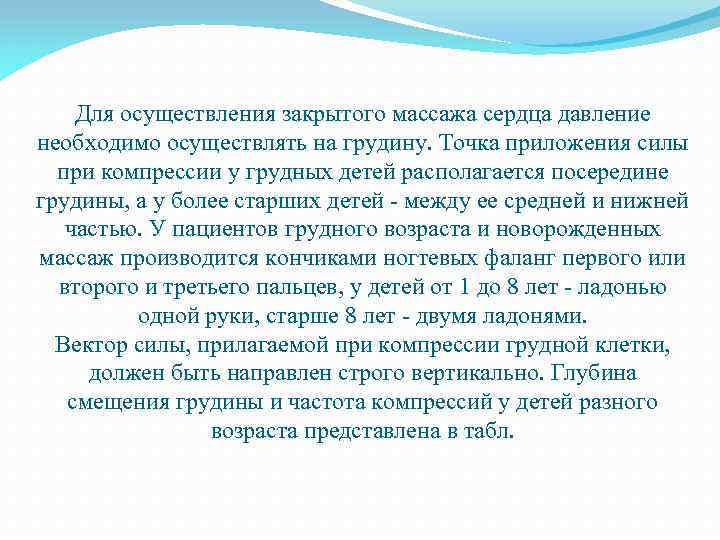 Для осуществления закрытого массажа сердца давление необходимо осуществлять на грудину. Точка приложения силы при компрессии у грудных детей располагается посередине грудины, а у более старших детей - между ее средней и нижней частью. У пациентов грудного возраста и новорожденных массаж производится кончиками ногтевых фаланг первого или второго и третьего пальцев, у детей от 1 до 8 лет - ладонью одной руки, старше 8 лет - двумя ладонями.
Вектор силы, прилагаемой при компрессии грудной клетки, должен быть направлен строго вертикально. Глубина смещения грудины и частота компрессий у детей разного возраста представлена в табл.